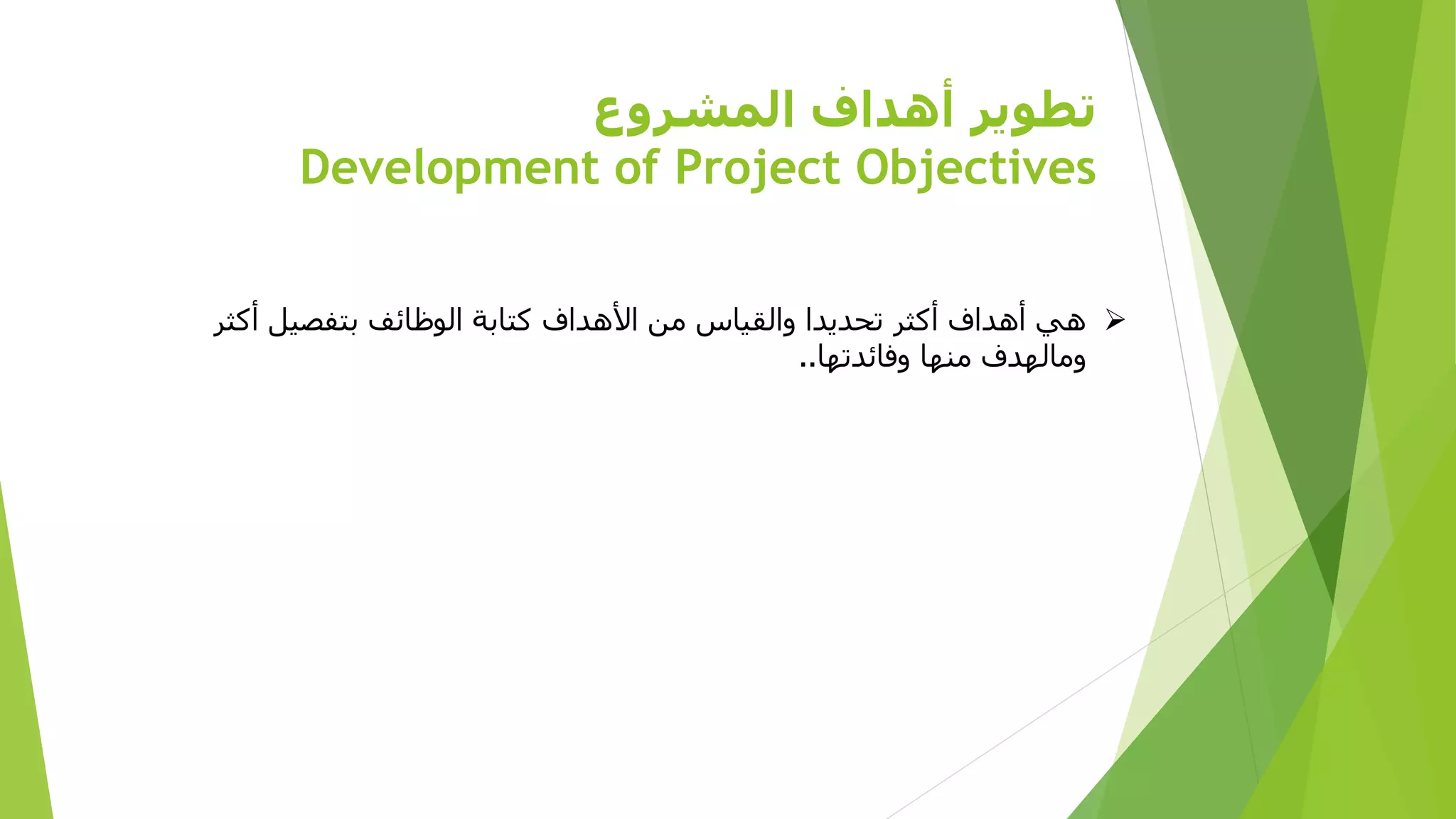 تطوير أهداف المشروع
Development of Project Objectives

➢ هي أهداف أكثر تحديدا والقياس من الأهداف كتابة الوظائف بتفصيل أكثر ومالهدف منها وفائدتها..